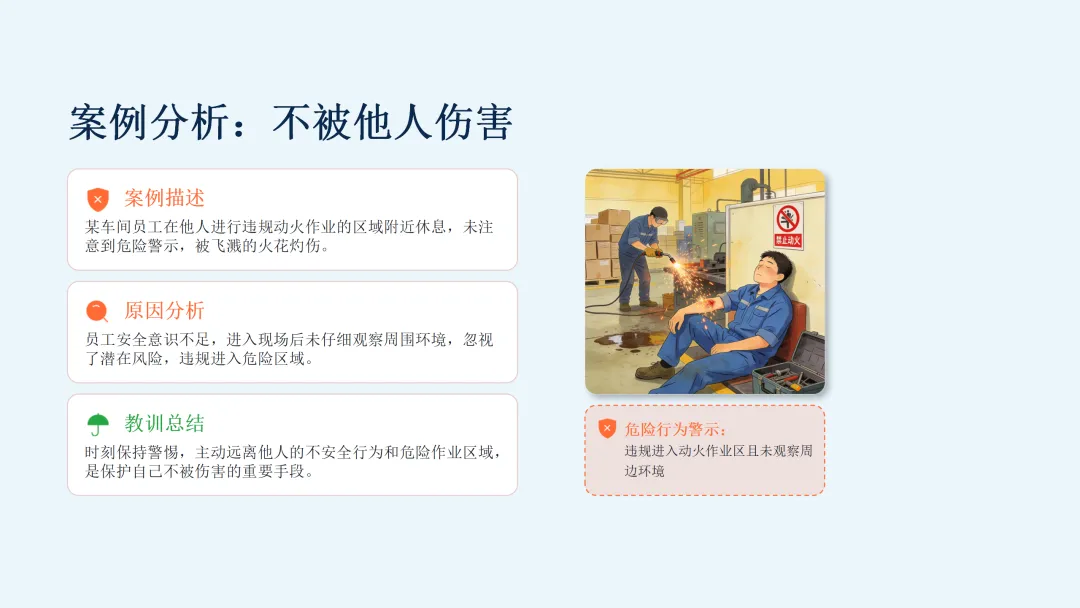 案例分析：不被他人伤害

案例描述

某车间员工在他人进行违规动火作业的区域附近休息，未注意到危险警示，被飞溅的火花灼伤。

原因分析

员工安全意识不足，进入现场后未仔细观察周围环境，忽视了潜在风险，违规进入危险区域。

教训总结

时刻保持警惕，主动远离他人的不安全行为和危险作业区域，是保护自己不被伤害的重要手段。

禁止动火

危险行为警示：

违规进入动火作业区且未观察周边环境